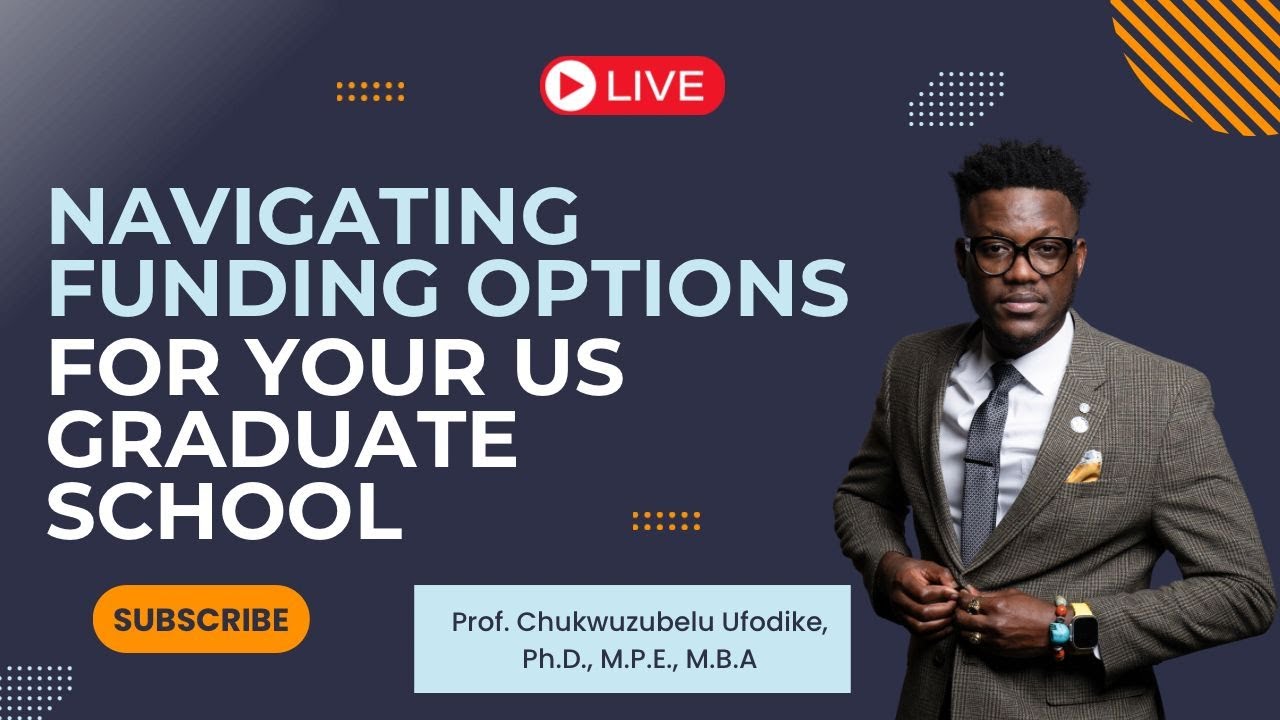 LIVE

NAVIGATING FUNDING OPTIONS FOR YOUR US GRADUATE SCHOOL

SUBSCRIBE

Prof. Chukwuzubelu Ufodike, Ph.D., M.P.E., M.B.A